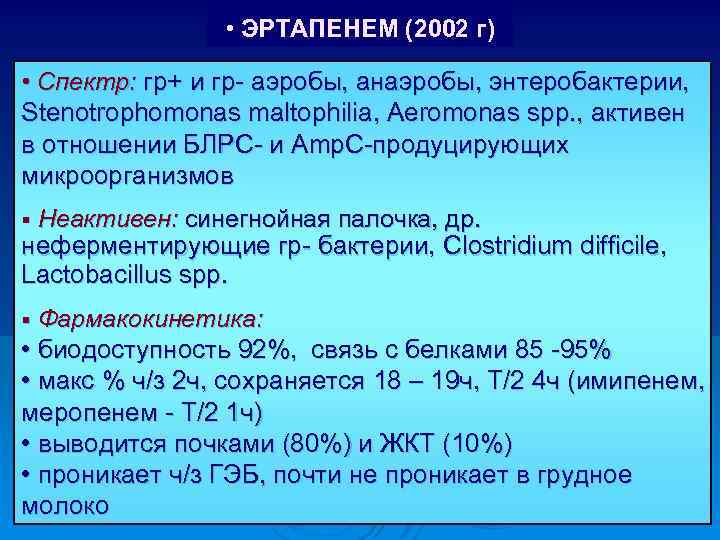 • ЭРТАПЕНЕМ (2002 г)

• Спектр: гр+ и гр- аэробы, анаэробы, энтеробактерии, Stenotrophomonas maltophilia, Aeromonas spp., активен в отношении БЛРС- и AmpC-продуцирующих микроорганизмов

▪ Неактивен: синегнойная палочка, др. неферментирующие гр- бактерии, Clostridium difficile, Lactobacillus spp.

▪ Фармакокинетика:
• биодоступность 92%, связь с белками 85 -95%
• макс % ч/з 2ч, сохраняется 18 – 19ч, Т/2 4ч (имипенем, меропенем - Т/2 1ч)
• выводится почками (80%) и ЖКТ (10%)
• проникает ч/з ГЭБ, почти не проникает в грудное молоко